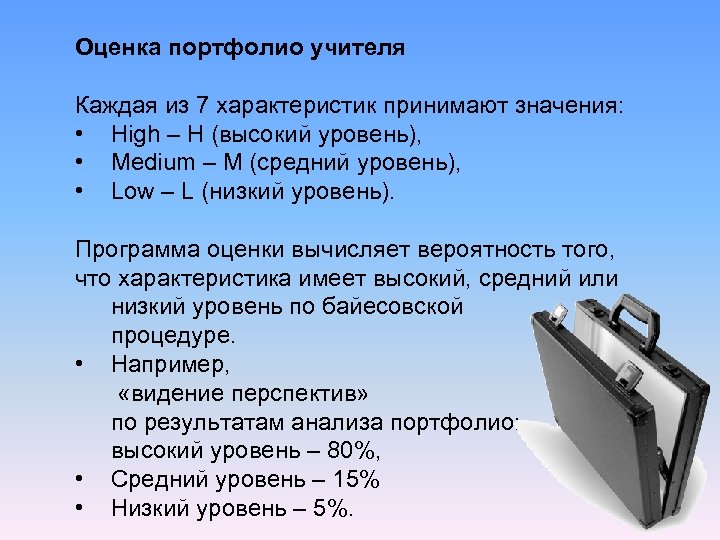 Оценка портфолио учителя

Каждая из 7 характеристик принимают значения:
• High – H (высокий уровень),
• Medium – M (средний уровень),
• Low – L (низкий уровень).

Программа оценки вычисляет вероятность того, что характеристика имеет высокий, средний или низкий уровень по байесовской процедуре.
• Например, «видение перспектив» по результатам анализа портфолио: высокий уровень – 80%,
• Средний уровень – 15%
• Низкий уровень – 5%.